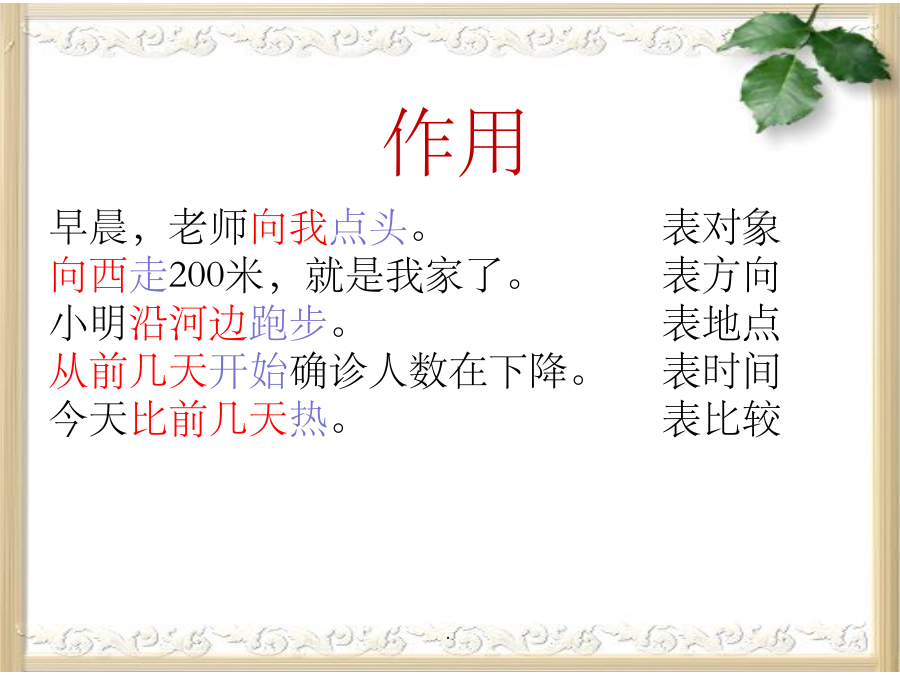 作用

早晨，老师向我点头。 表对象
向西走200米，就是我家了。 表方向
小明沿河边跑步。 表地点
从前几天开始确诊人数在下降。 表时间
今天比前几天热。 表比较